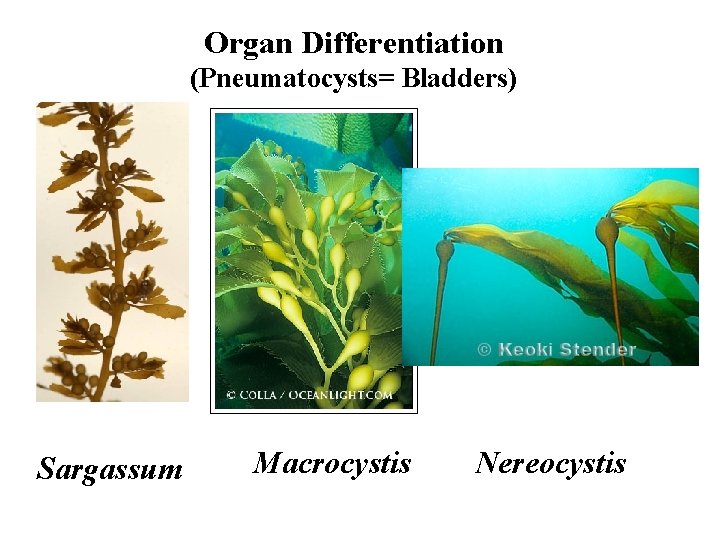 Organ Differentiation
(Pneumatocysts= Bladders)

© COLLA / OCEANLIGHT.COM

© Keoki Stender

Sargassum

Macrocystis

Nereocystis